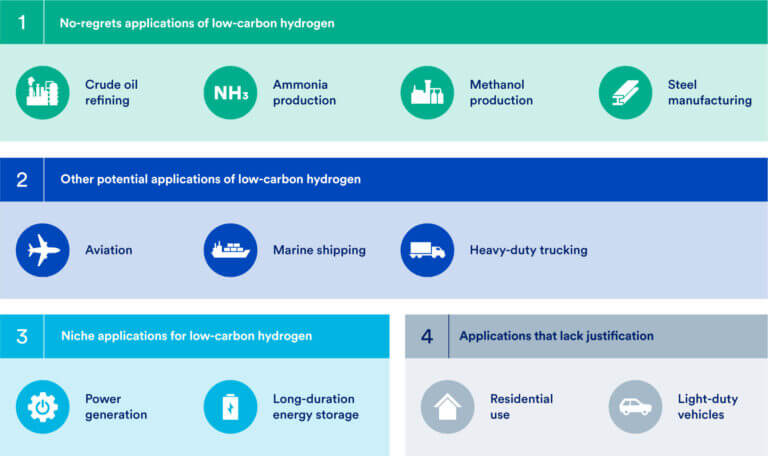 1 No-regrets applications of low-carbon hydrogen

Crude oil refining

$NH_3$

Ammonia production

Methanol production

Steel manufacturing

2 Other potential applications of low-carbon hydrogen

Aviation

Marine shipping

Heavy-duty trucking

3 Niche applications for low-carbon hydrogen

Power generation

Long-duration energy storage

4 Applications that lack justification

Residential use

Light-duty vehicles